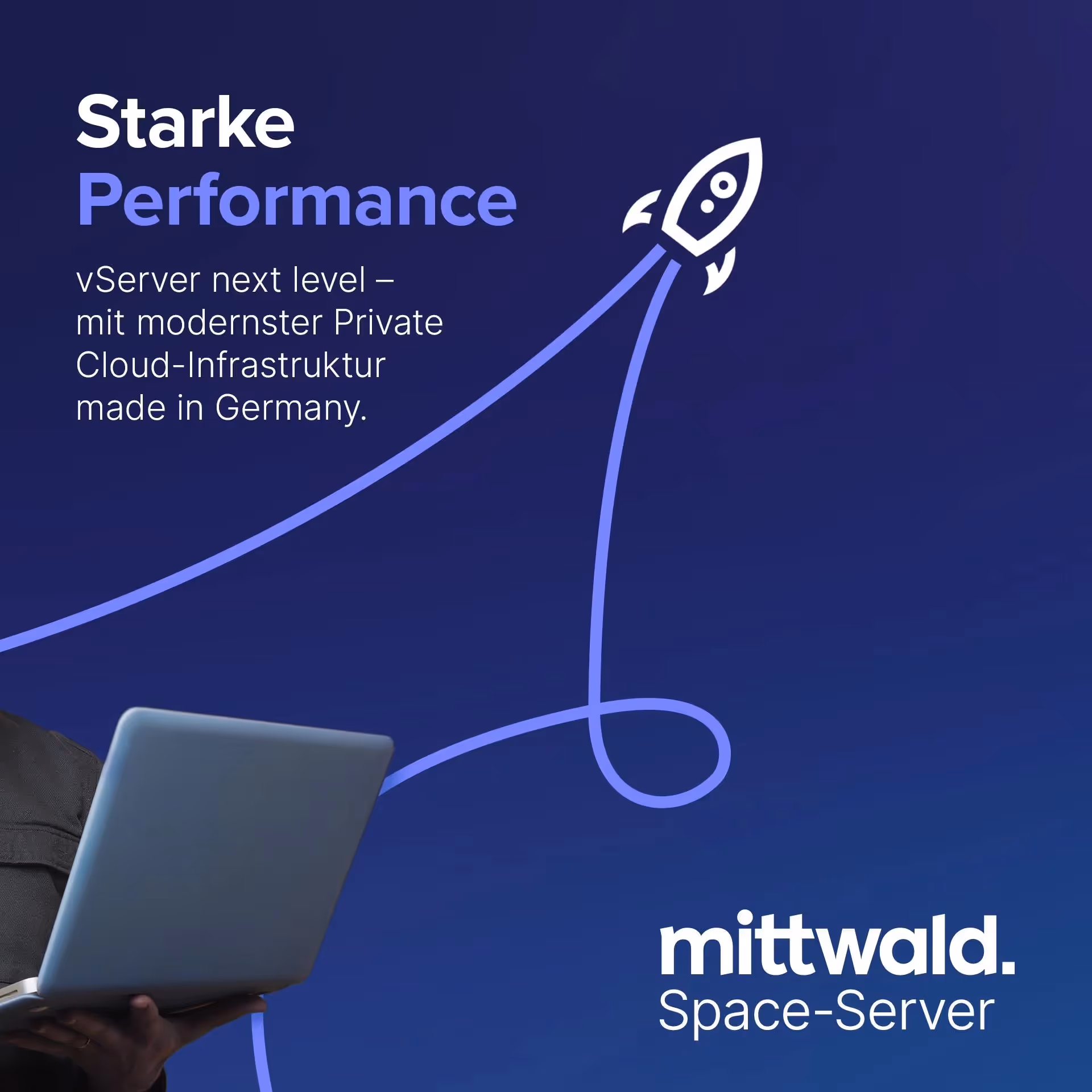 Starke
Performance

vServer next level – mit modernster Private Cloud-Infrastruktur made in Germany.

mittwald.
Space-Server